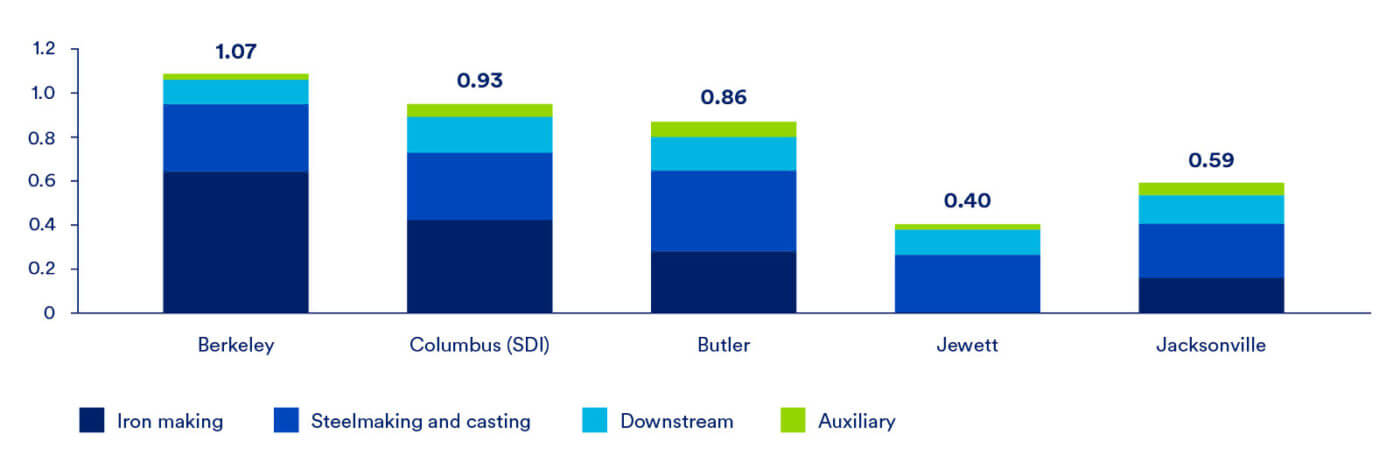 1.2
1.0
0.8
0.6
0.4
0.2
0

1.07
0.93
0.86
0.40
0.59

Berkeley
Columbus (SDI)
Butler
Jewett
Jacksonville

Iron making
Steelmaking and casting
Downstream
Auxiliary